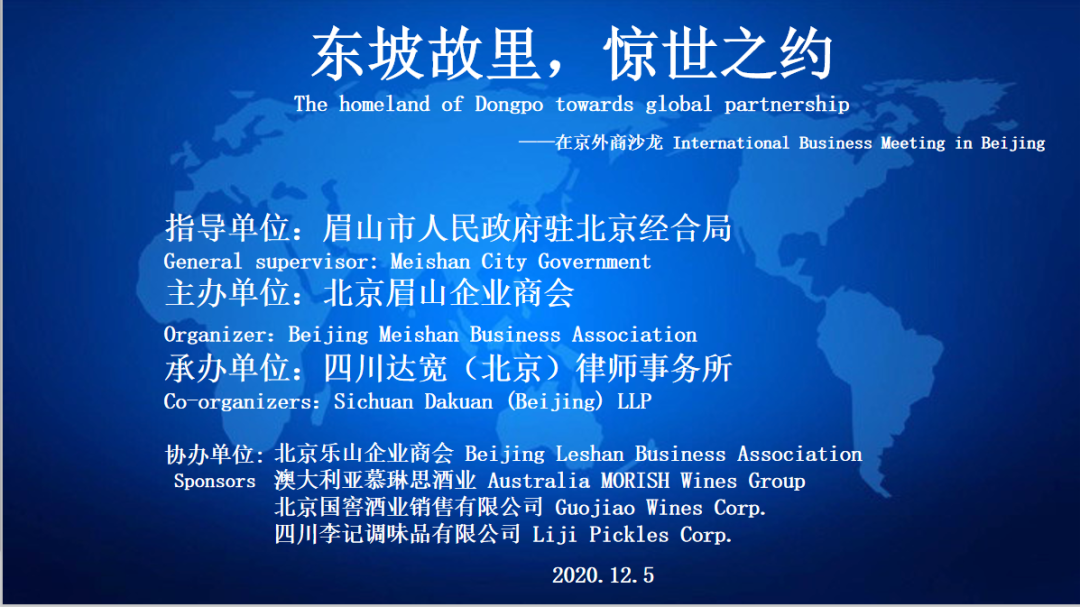 东坡故里，惊世之约
The homeland of Dongpo towards global partnership
——在京外商沙龙 International Business Meeting in Beijing

指导单位：眉山市人民政府驻北京经合局
General supervisor: Meishan City Government
主办单位：北京眉山企业商会
Organizer: Beijing Meishan Business Association
承办单位：四川达宽（北京）律师事务所
Co-organizers: Sichuan Dakuan (Beijing) LLP

协办单位: 北京乐山企业商会 Beijing Leshan Business Association
Sponsors 澳大利亚慕琳思酒业 Australia MORISH Wines Group
北京国窖酒业销售有限公司 Guojiao Wines Corp.
四川李记调味品有限公司 Liji Pickles Corp.

2020.12.5